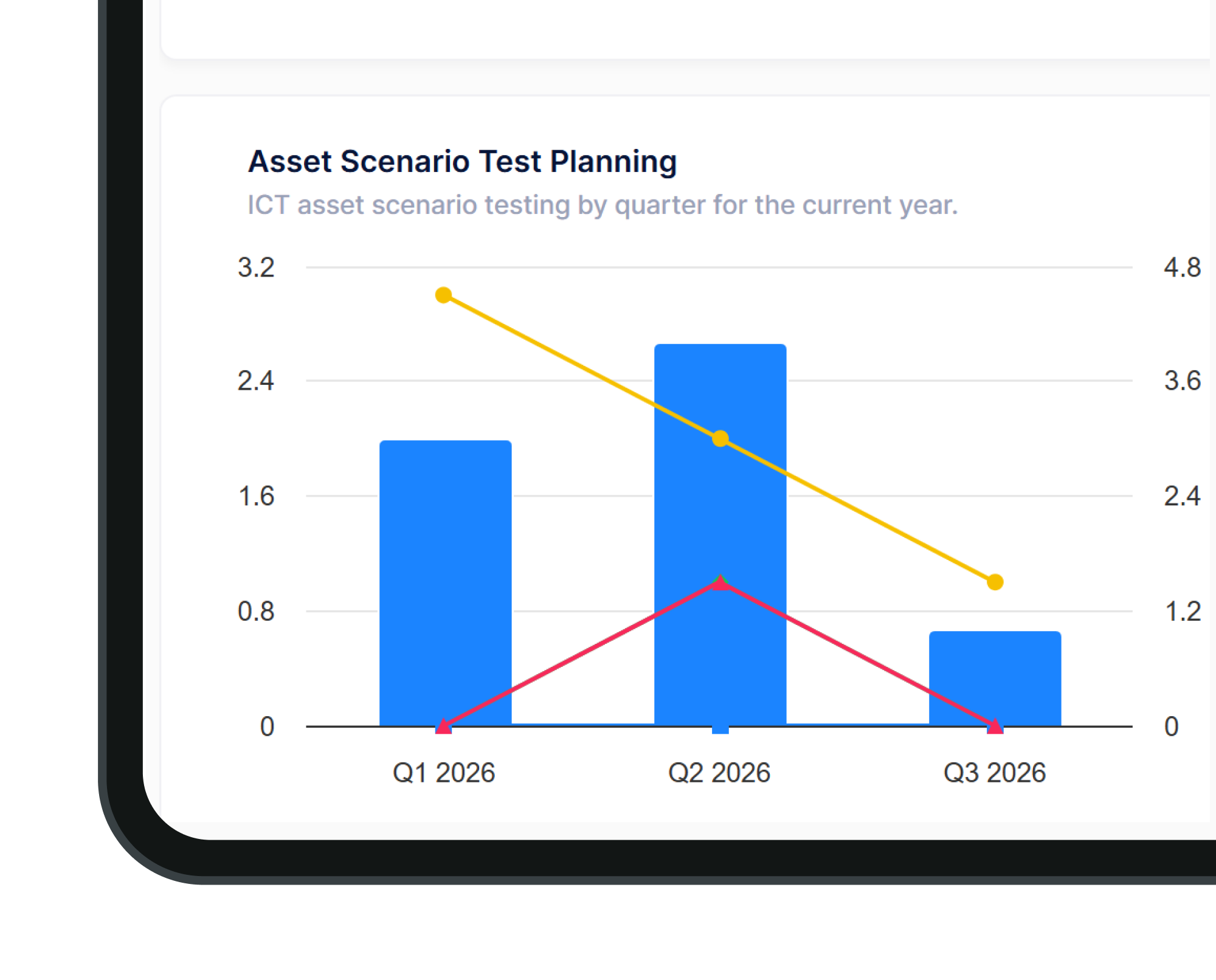 Asset Scenario Test Planning

ICT asset scenario testing by quarter for the current year.

3.2
2.4
1.6
0.8
0

4.8
3.6
2.4
1.2
0

Q1 2026
Q2 2026
Q3 2026